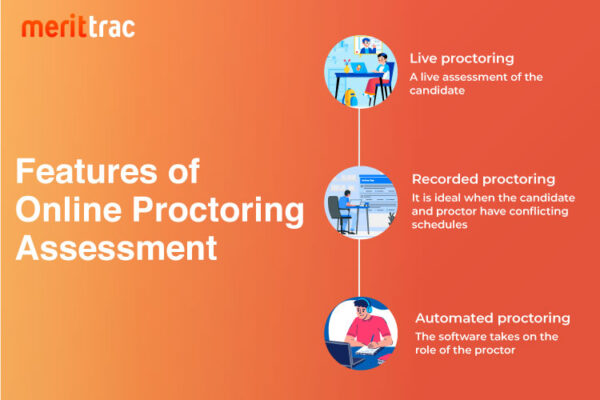 merittrac

Features of Online Proctoring Assessment

Live proctoring
A live assessment of the candidate

Recorded proctoring
It is ideal when the candidate and proctor have conflicting schedules

Automated proctoring
The software takes on the role of the proctor